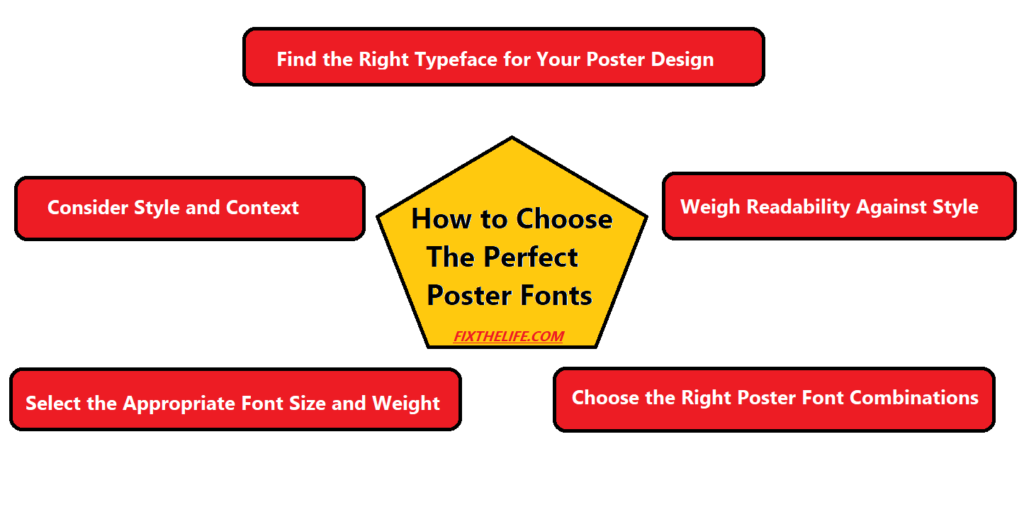 Find the Right Typeface for Your Poster Design

Consider Style and Context

How to Choose The Perfect Poster Fonts

FIXTHELIFE.COM

Weigh Readability Against Style

Select the Appropriate Font Size and Weight

Choose the Right Poster Font Combinations